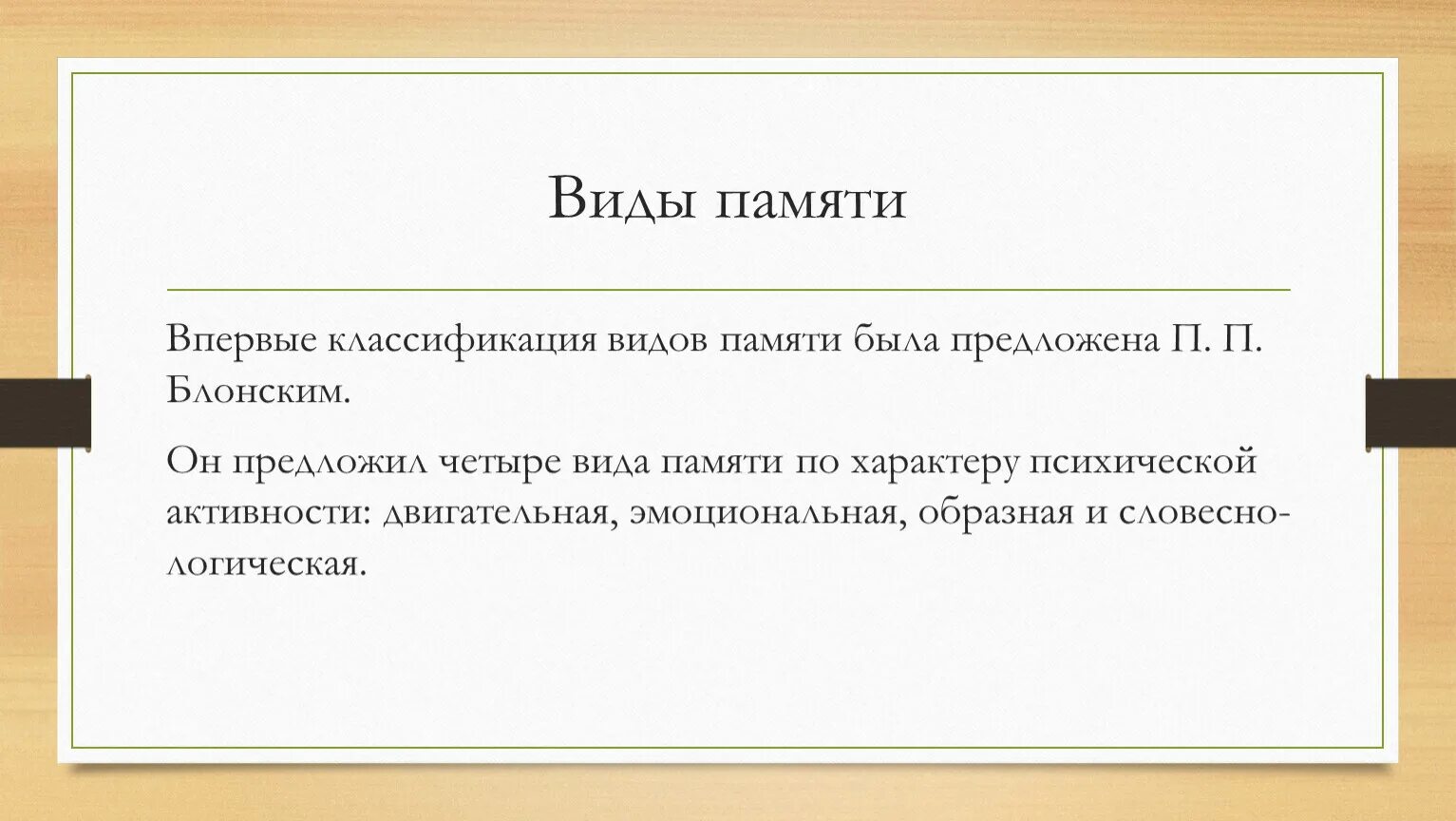 Виды памяти

Впервые классификация видов памяти была предложена П. П. Блонским.

Он предложил четыре вида памяти по характеру психической активности: двигательная, эмоциональная, образная и словесно-логическая.